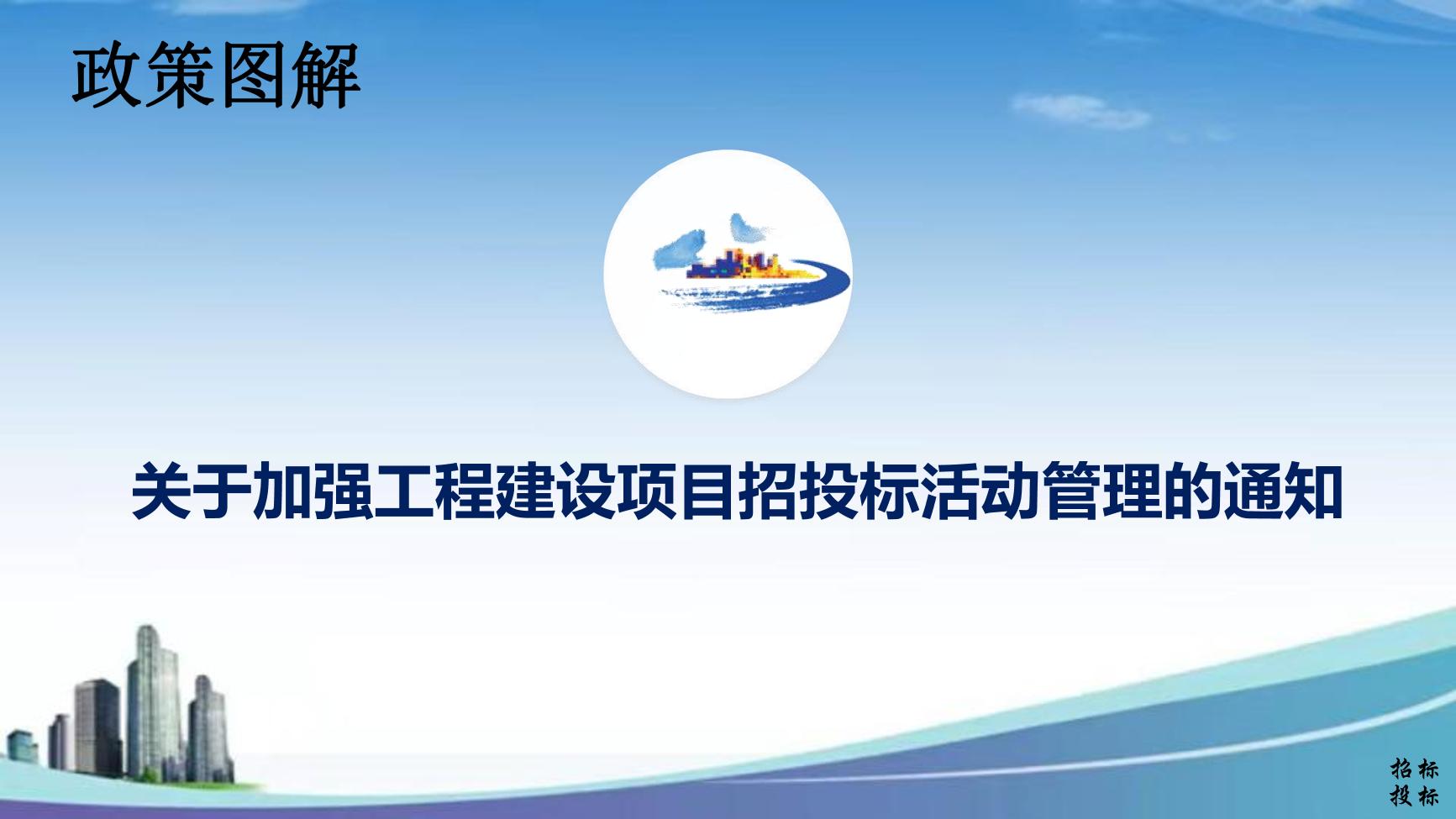 政策图解

关于加强工程建设项目招投标活动管理的通知

招标
投标